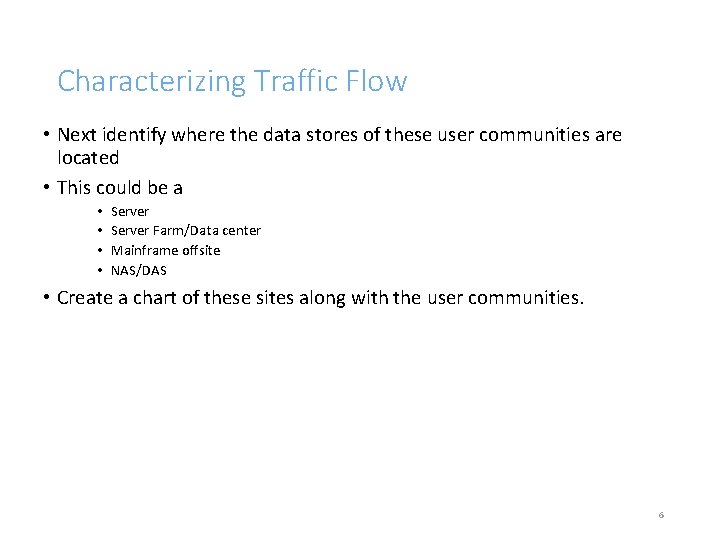 Characterizing Traffic Flow

• Next identify where the data stores of these user communities are located

• This could be a
  • Server
  • Server Farm/Data center
  • Mainframe offsite
  • NAS/DAS

• Create a chart of these sites along with the user communities.

6